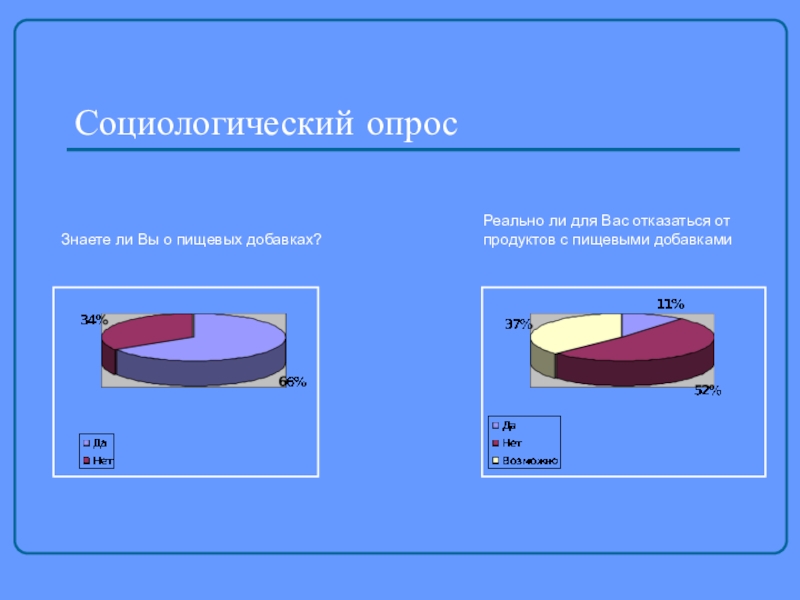 Социологический опрос

Знаете ли Вы о пищевых добавках?

34%

66%

Да
Нет

Реально ли для Вас отказаться от продуктов с пищевыми добавками

11%

37%

52%

Да
Нет
Возможно